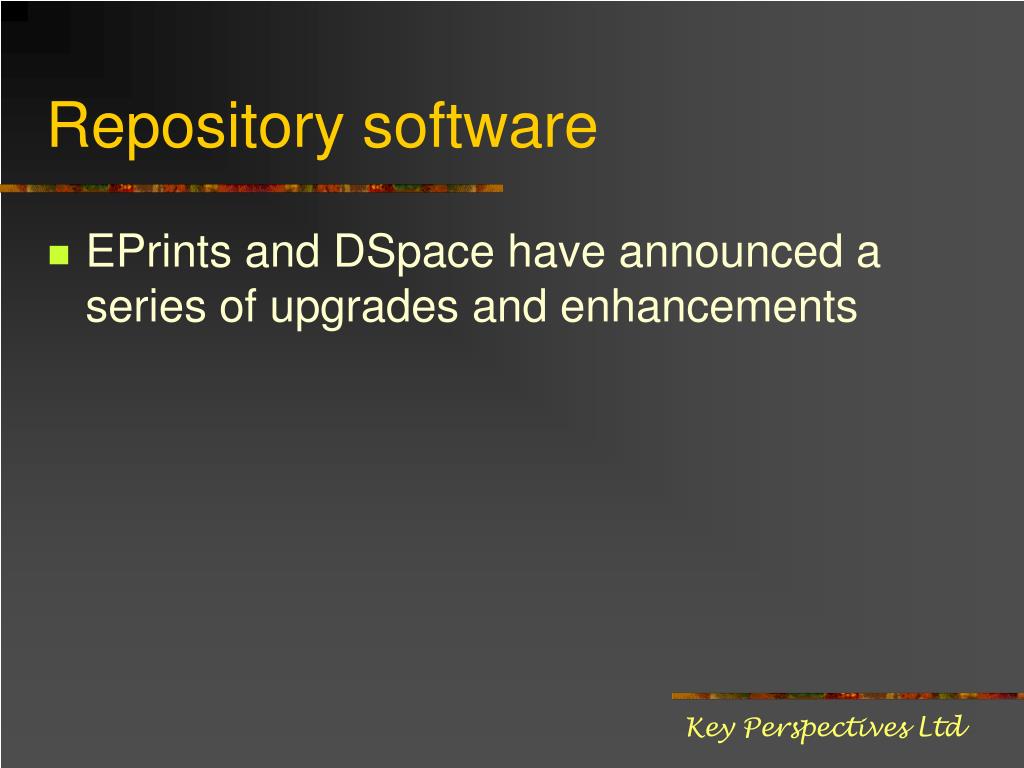 Repository software

EPrints and DSpace have announced a series of upgrades and enhancements

Key Perspectives Ltd